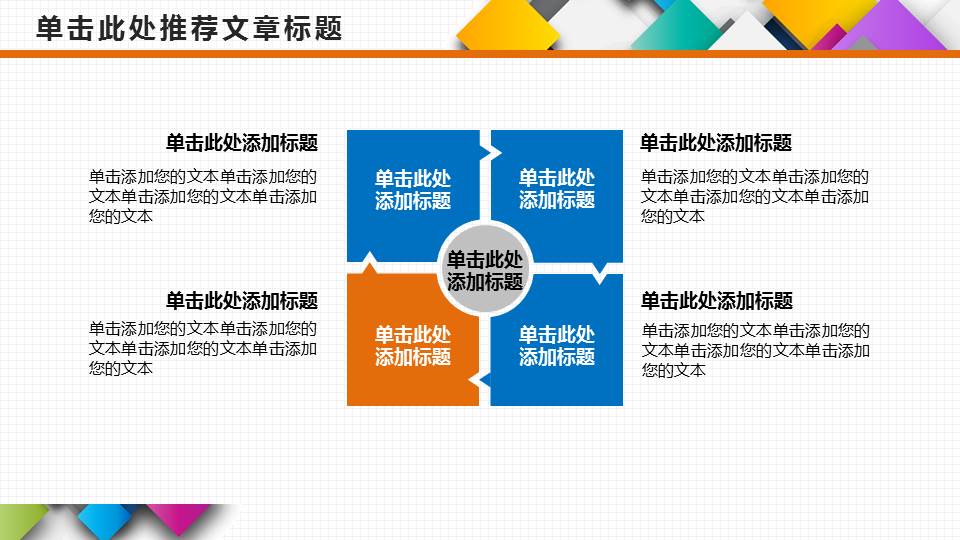 单击此处推荐文章标题

单击此处添加标题

单击添加您的文本单击添加您的文本单击添加您的文本单击添加您的文本

单击此处添加标题

单击添加您的文本单击添加您的文本单击添加您的文本单击添加您的文本

单击此处添加标题

单击此处添加标题

单击此处添加标题

单击此处添加标题

单击此处添加标题

单击此处添加标题

单击添加您的文本单击添加您的文本单击添加您的文本单击添加您的文本

单击此处添加标题

单击添加您的文本单击添加您的文本单击添加您的文本单击添加您的文本